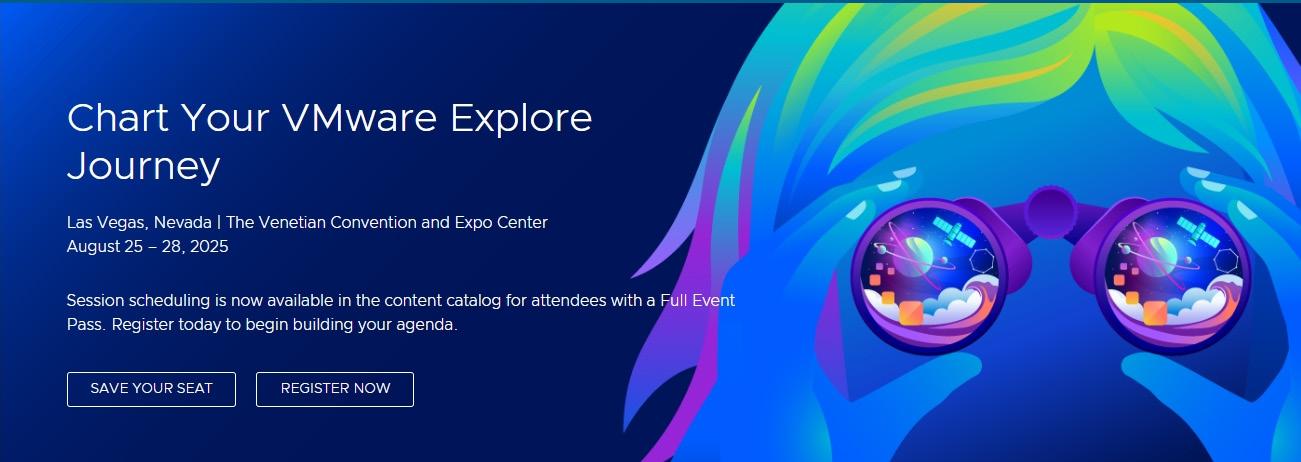 Chart Your VMware Explore Journey

Las Vegas, Nevada | The Venetian Convention and Expo Center
August 25 – 28, 2025

Session scheduling is now available in the content catalog for attendees with a Full Event Pass. Register today to begin building your agenda.

SAVE YOUR SEAT

REGISTER NOW